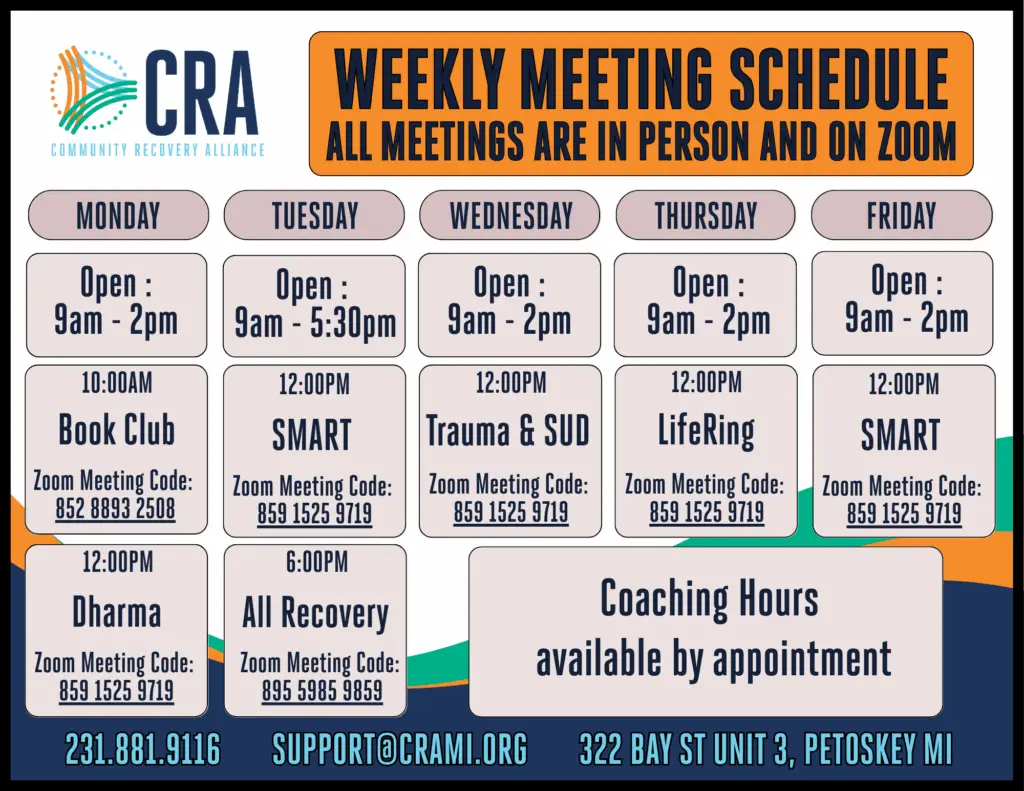 CRA
COMMUNITY RECOVERY ALLIANCE

WEEKLY MEETING SCHEDULE
ALL MEETINGS ARE IN PERSON AND ON ZOOM

MONDAY

Open :
9am - 2pm

10:00AM
Book Club
Zoom Meeting Code:
852 8893 2508

12:00PM
Dharma
Zoom Meeting Code:
859 1525 9719

TUESDAY

Open :
9am - 5:30pm

12:00PM
SMART
Zoom Meeting Code:
859 1525 9719

6:00PM
All Recovery
Zoom Meeting Code:
895 5985 9859

WEDNESDAY

Open :
9am - 2pm

12:00PM
Trauma & SUD
Zoom Meeting Code:
859 1525 9719

THURSDAY

Open :
9am - 2pm

12:00PM
LifeRing
Zoom Meeting Code:
859 1525 9719

FRIDAY

Open :
9am - 2pm

12:00PM
SMART
Zoom Meeting Code:
859 1525 9719

Coaching Hours
available by appointment

231.881.9116 SUPPORT@CRAMI.ORG 322 BAY ST UNIT 3, PETOSKEY MI